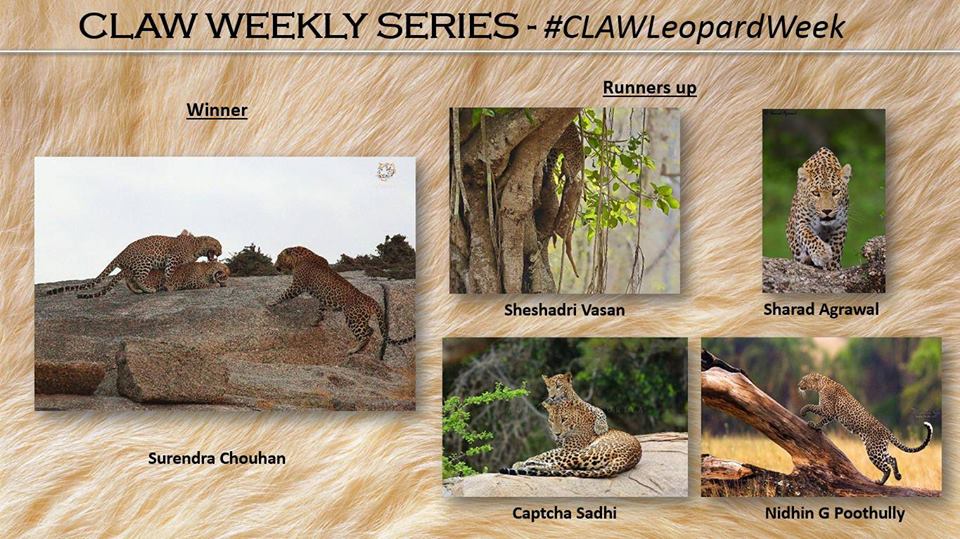 CLAW WEEKLY SERIES - #CLAWLeopardWeek

Winner

Surendra Chouhan

Runners up

Sheshadri Vasan

Sharad Agrawal

Captcha Sadhi

Nidhin G Poothully